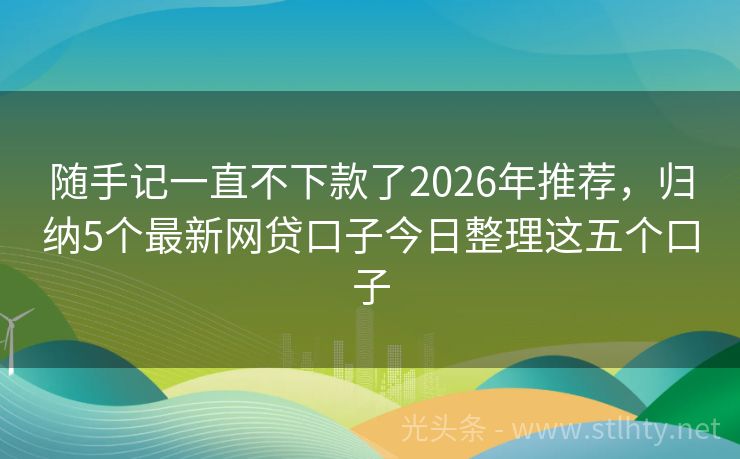 随手记一直不下款了2026年推荐，归纳5个最新网贷口子今日整理这五个口子

光头条 - www.stlhty.net